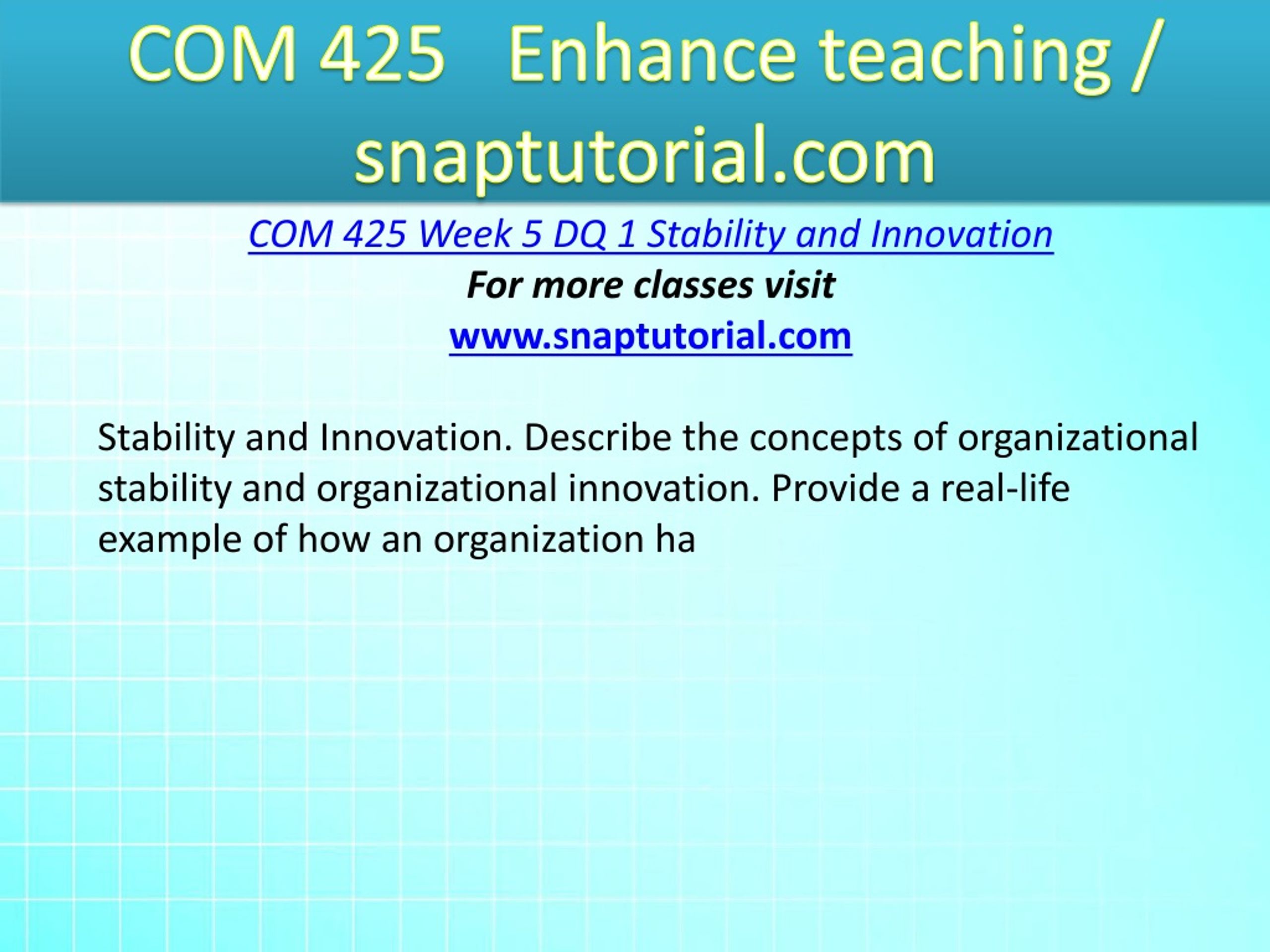 COM 425 Enhance teaching / snaptutorial.com

COM 425 Week 5 DQ 1 Stability and Innovation

For more classes visit

www.snaptutorial.com

Stability and Innovation. Describe the concepts of organizational stability and organizational innovation. Provide a real-life example of how an organization ha